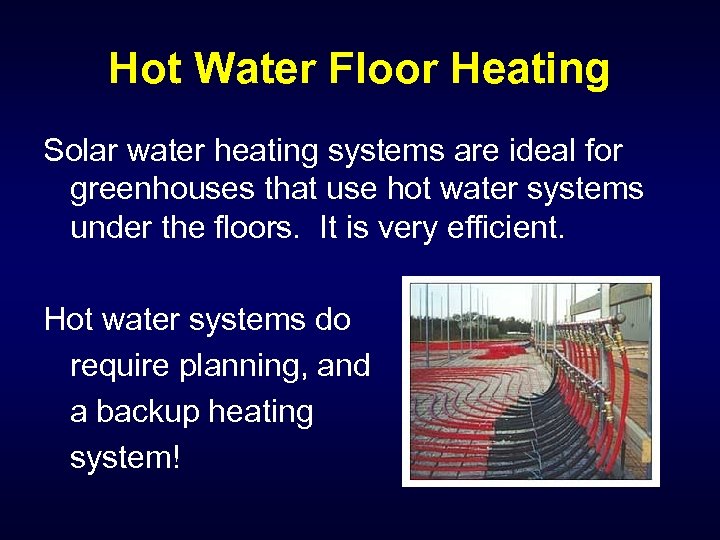 Hot Water Floor Heating

Solar water heating systems are ideal for greenhouses that use hot water systems under the floors.  It is very efficient.

Hot water systems do require planning, and a backup heating system!